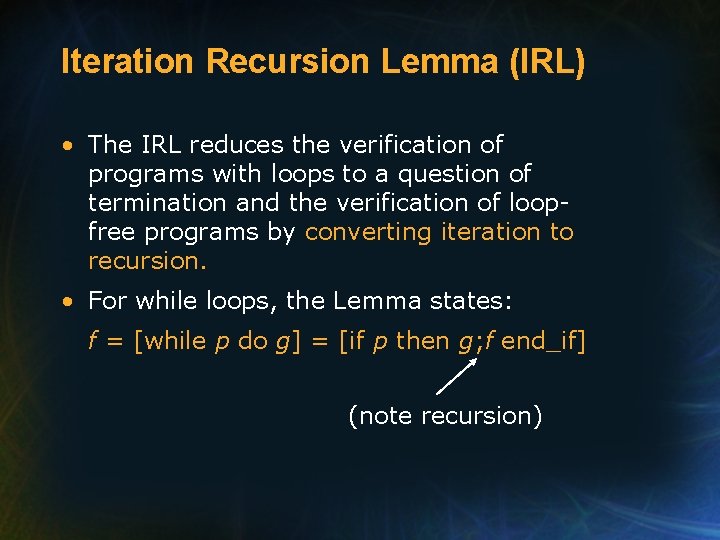 Iteration Recursion Lemma (IRL)

• The IRL reduces the verification of programs with loops to a question of termination and the verification of loop-free programs by converting iteration to recursion.

• For while loops, the Lemma states:

$f$ = [while $p$ do $g$] = [if $p$ then $g$;$f$ end_if]

(note recursion)